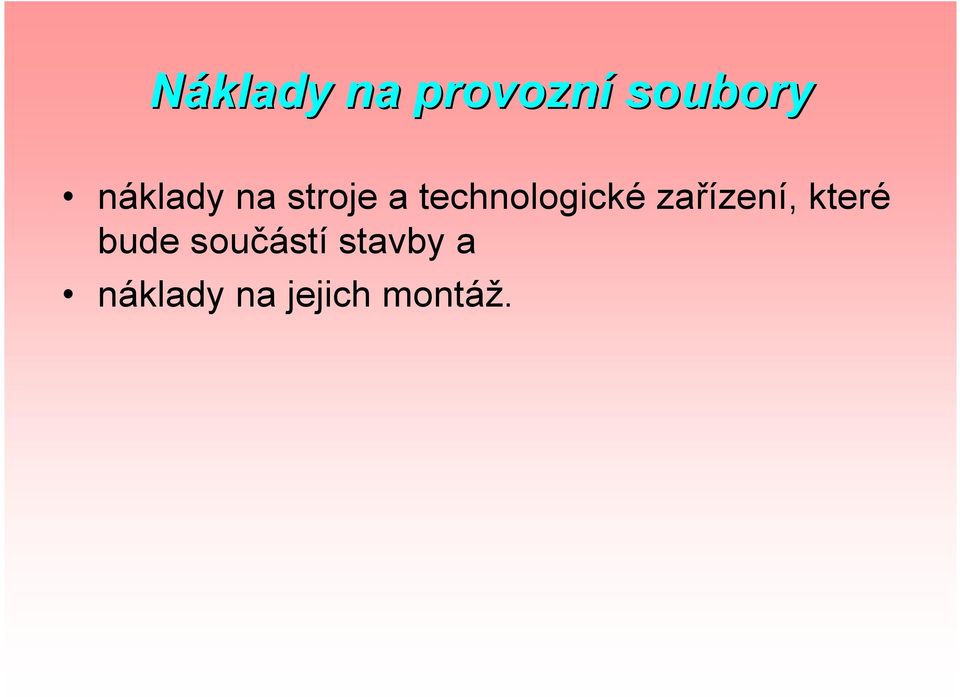 Náklady na provozní soubory

• náklady na stroje a technologické zařízení, které bude součástí stavby a
• náklady na jejich montáž.